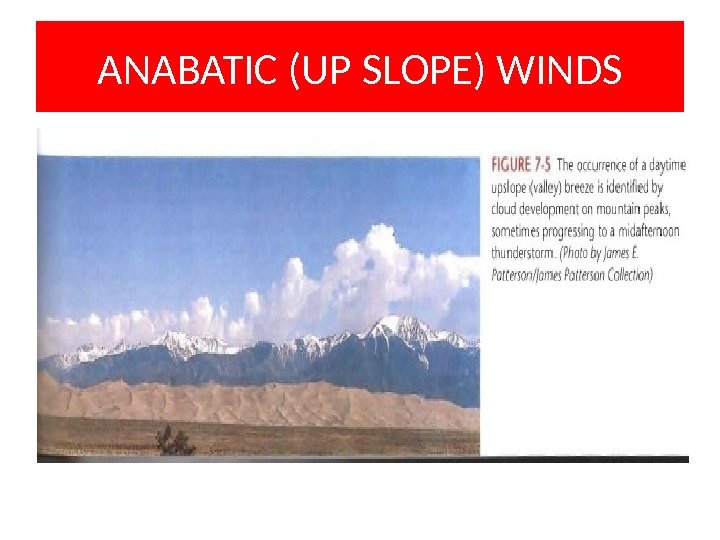 ANABATIC (UP SLOPE) WINDS

FIGURE 7-5 The occurrence of a daytime upslope (valley) breeze is identified by cloud development on mountain peaks, sometimes progressing to a midafternoon thunderstorm. (Photo by James E. Patterson/James Patterson Collection)